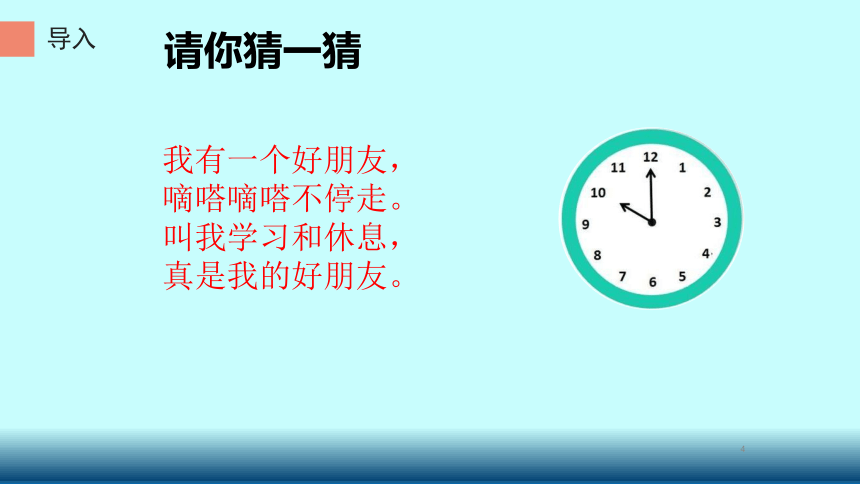 导入

请你猜一猜

我有一个好朋友，
嘀嗒嘀嗒不停走。
叫我学习和休息，
真是我的好朋友。

12
1
2
3
4
5
6
7
8
9
10
11

4